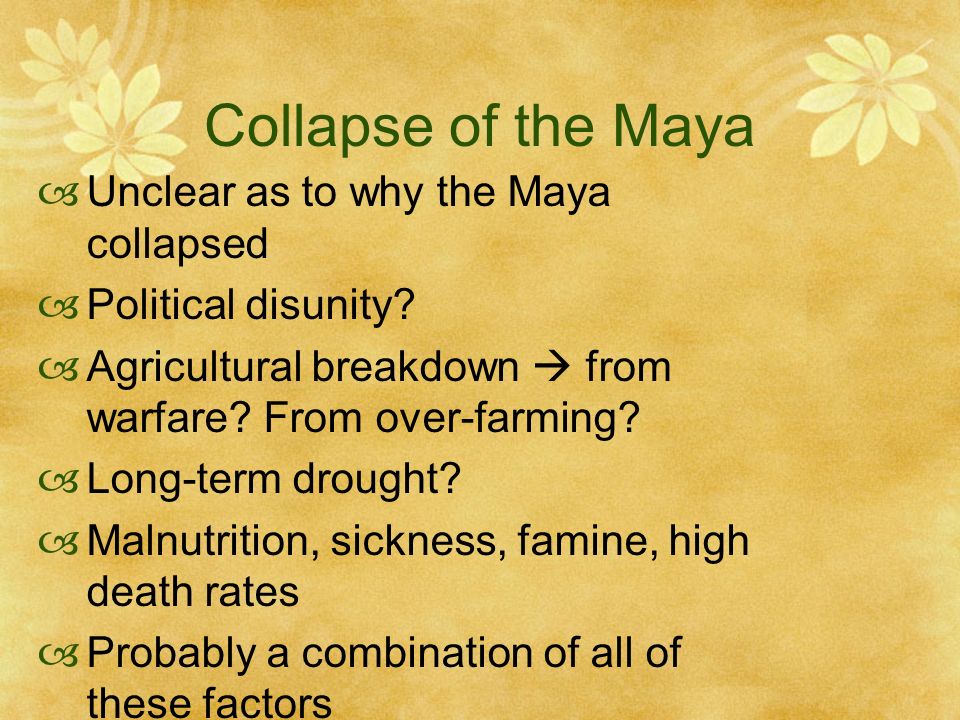 Collapse of the Maya

Unclear as to why the Maya collapsed

Political disunity?

Agricultural breakdown → from warfare? From over-farming?

Long-term drought?

Malnutrition, sickness, famine, high death rates

Probably a combination of all of these factors